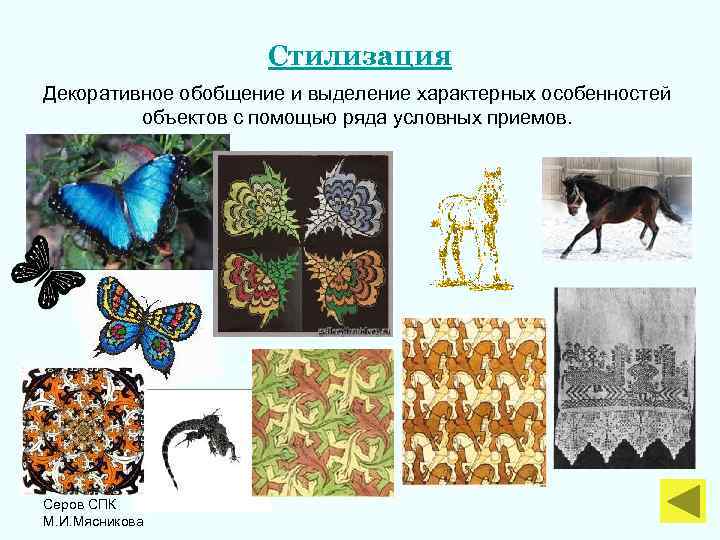 Стилизация

Декоративное обобщение и выделение характерных особенностей объектов с помощью ряда условных приемов.

Серов СПК
М.И.Мясникова